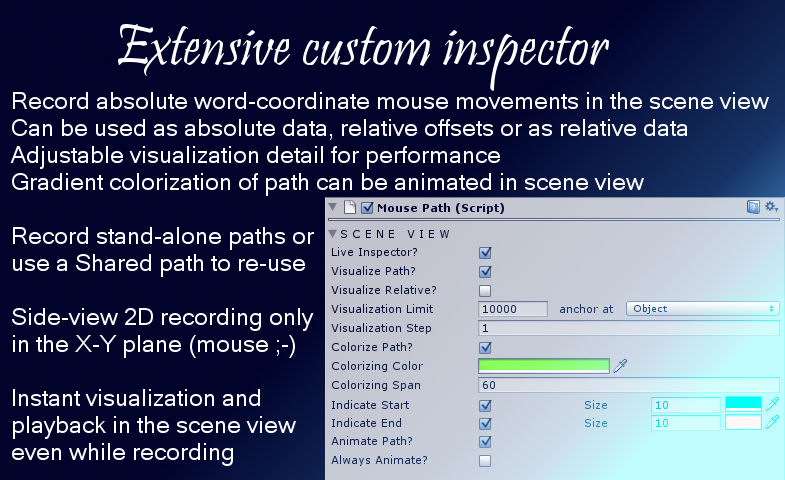 Extensive custom inspector

Record absolute word-coordinate mouse movements in the scene view
Can be used as absolute data, relative offsets or as relative data
Adjustable visualization detail for performance
Gradient colorization of path can be animated in scene view

Record stand-alone paths or use a Shared path to re-use

Side-view 2D recording only in the X-Y plane (mouse ;-)

Instant visualization and playback in the scene view even while recording

Mouse Path (Script)

SCENE VIEW

Live Inspector?

Visualize Path?

Visualize Relative?

Visualization Limit 10000 anchor at Object

Visualization Step 1

Colorize Path?

Colorizing Color

Colorizing Span 60

Indicate Start Size 10

Indicate End Size 10

Animate Path?

Always Animate?